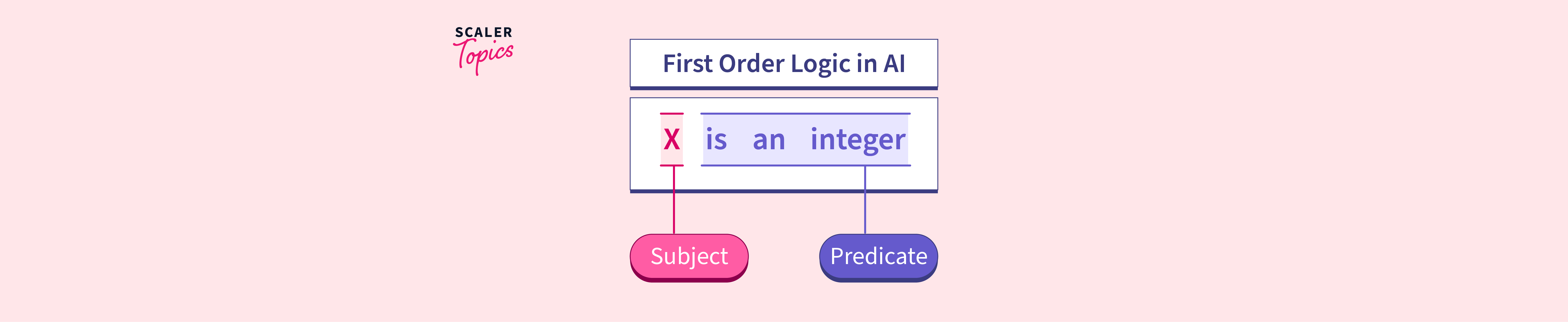 SCALER Topics

First Order Logic in AI

X is an integer

Subject

Predicate